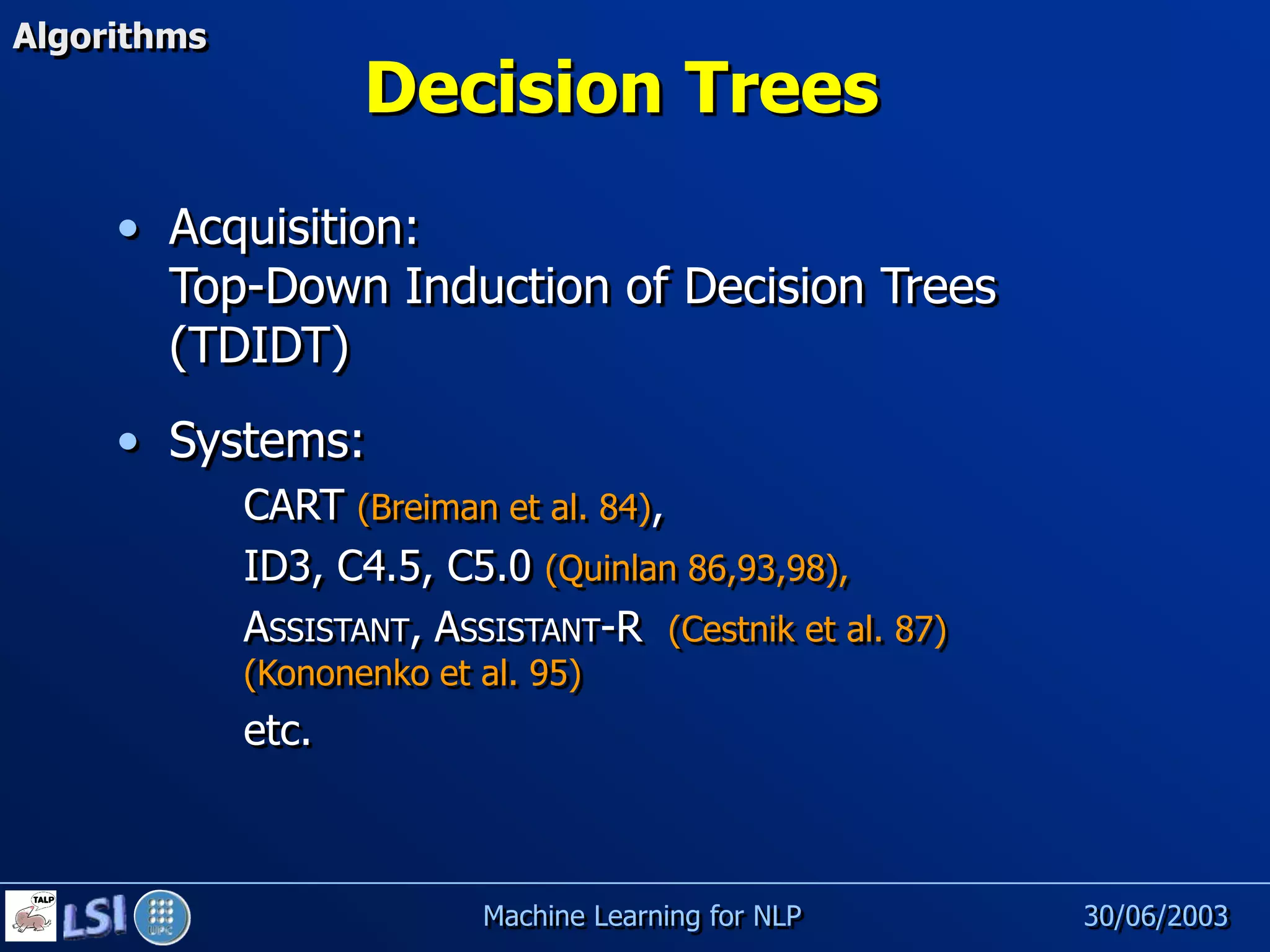 Algorithms

Decision Trees

• Acquisition:
Top-Down Induction of Decision Trees (TDIDT)

• Systems:

CART (Breiman et al. 84),

ID3, C4.5, C5.0 (Quinlan 86,93,98),

ASSISTANT, ASSISTANT-R (Cestnik et al. 87) (Kononenko et al. 95)

etc.

TALP LSI UPC

Machine Learning for NLP

30/06/2003